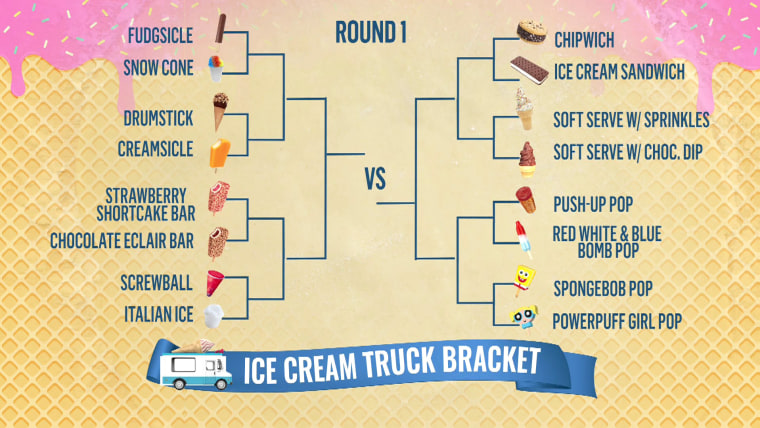 ROUND 1

FUDGSICLE
SNOW CONE
DRUMSTICK
CREAMSICLE
STRAWBERRY SHORTCAKE BAR
CHOCOLATE ECLAIR BAR
SCREWBALL
ITALIAN ICE

VS

CHIPWICH
ICE CREAM SANDWICH
SOFT SERVE W/ SPRINKLES
SOFT SERVE W/ CHOC. DIP
PUSH-UP POP
RED WHITE & BLUE BOMB POP
SPONGEBOB POP
POWERPUFF GIRL POP

ICE CREAM TRUCK BRACKET